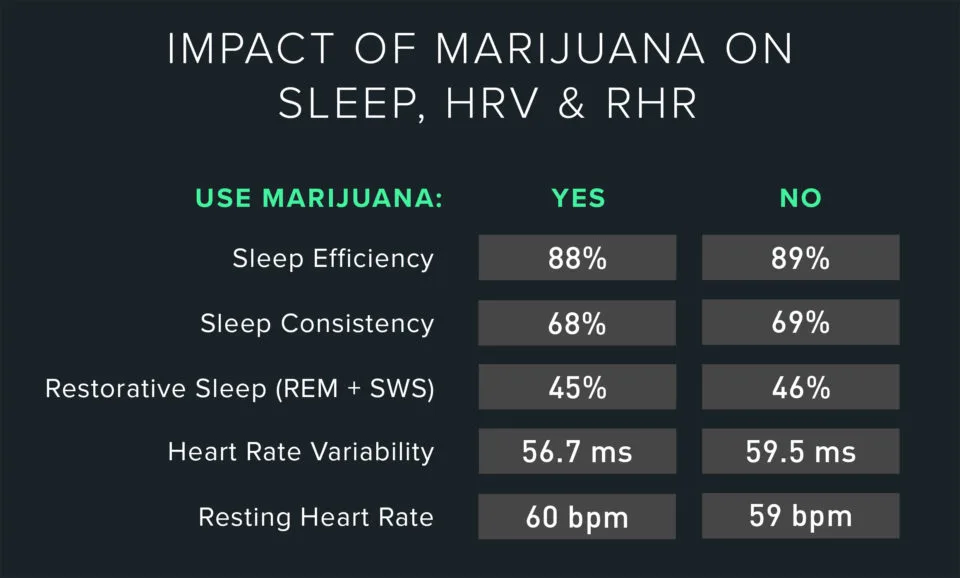 IMPACT OF MARIJUANA ON SLEEP, HRV & RHR

| USE MARIJUANA: | YES | NO |
|---|---|---|
| Sleep Efficiency | 88% | 89% |
| Sleep Consistency | 68% | 69% |
| Restorative Sleep (REM + SWS) | 45% | 46% |
| Heart Rate Variability | 56.7 ms | 59.5 ms |
| Resting Heart Rate | 60 bpm | 59 bpm |